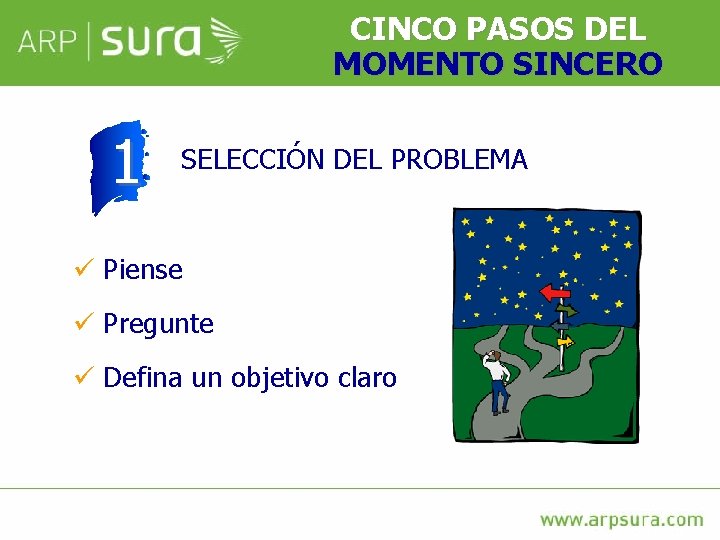 ARP | sura

CINCO PASOS DEL MOMENTO SINCERO

1 SELECCIÓN DEL PROBLEMA

✓ Piense

✓ Pregunte

✓ Defina un objetivo claro

www.arpsura.com